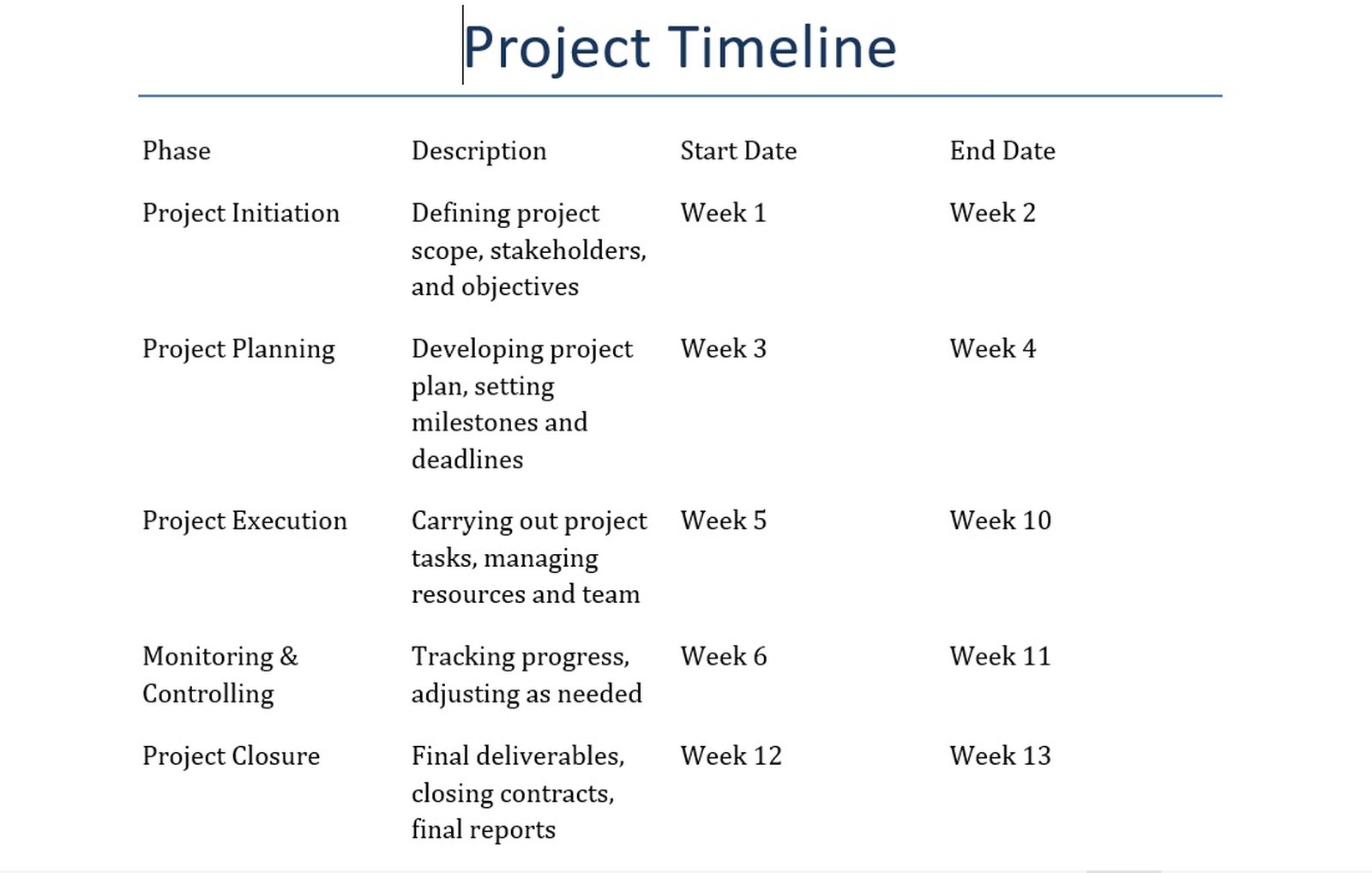 Project Timeline

| Phase | Description | Start Date | End Date |
|---|---|---|---|
| Project Initiation | Defining project scope, stakeholders, and objectives | Week 1 | Week 2 |
| Project Planning | Developing project plan, setting milestones and deadlines | Week 3 | Week 4 |
| Project Execution | Carrying out project tasks, managing resources and team | Week 5 | Week 10 |
| Monitoring & Controlling | Tracking progress, adjusting as needed | Week 6 | Week 11 |
| Project Closure | Final deliverables, closing contracts, final reports | Week 12 | Week 13 |